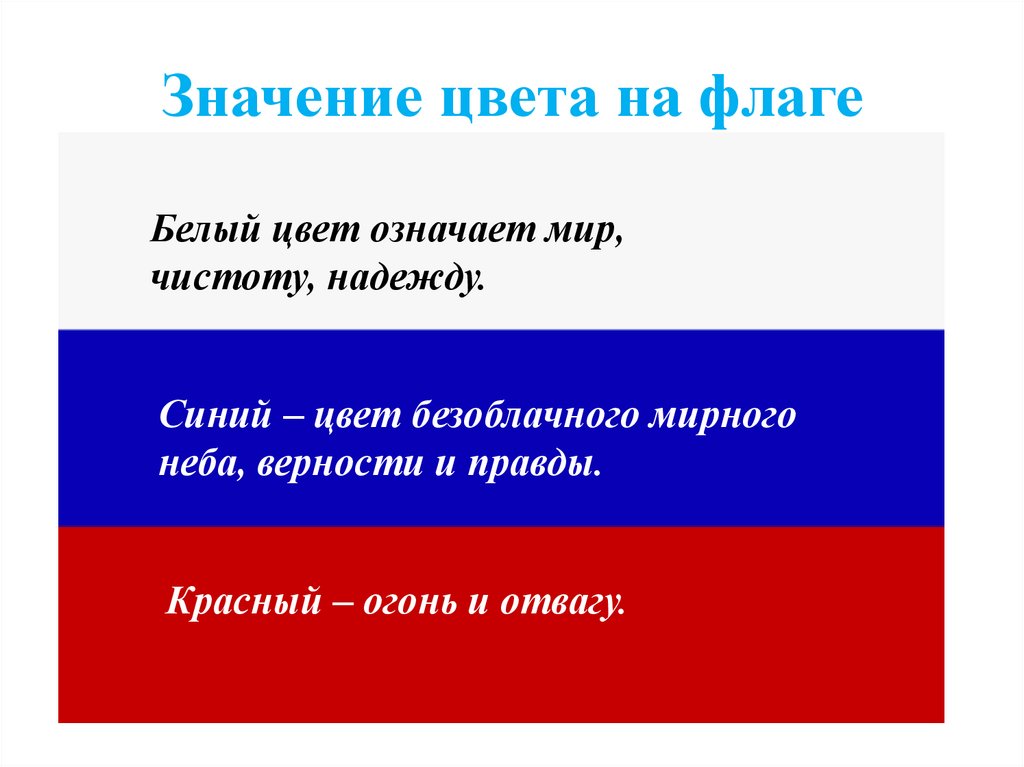 Значение цвета на флаге

Белый цвет означает мир, чистоту, надежду.

Синий – цвет безоблачного мирного неба, верности и правды.

Красный – огонь и отвагу.